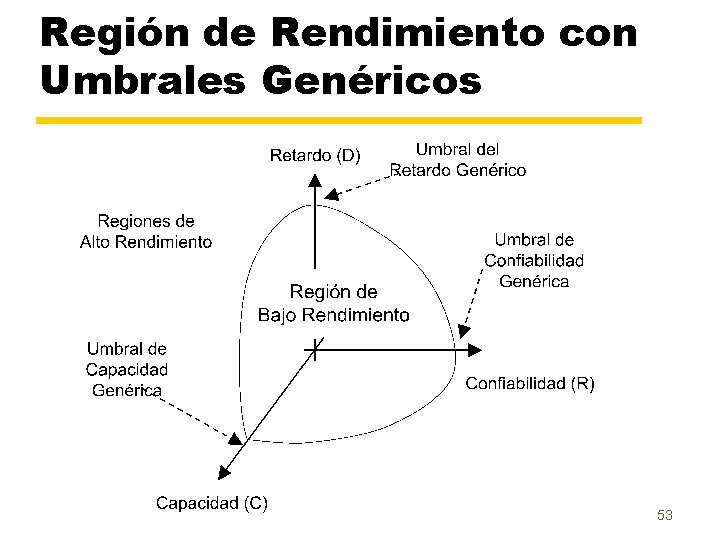 Región de Rendimiento con Umbrales Genéricos

Retardo (D)

Umbral del Retardo Genérico

Regiones de Alto Rendimiento

Umbral de Confiabilidad Genérica

Región de Bajo Rendimiento

Umbral de Capacidad Genérica

Confiabilidad (R)

Capacidad (C)

53